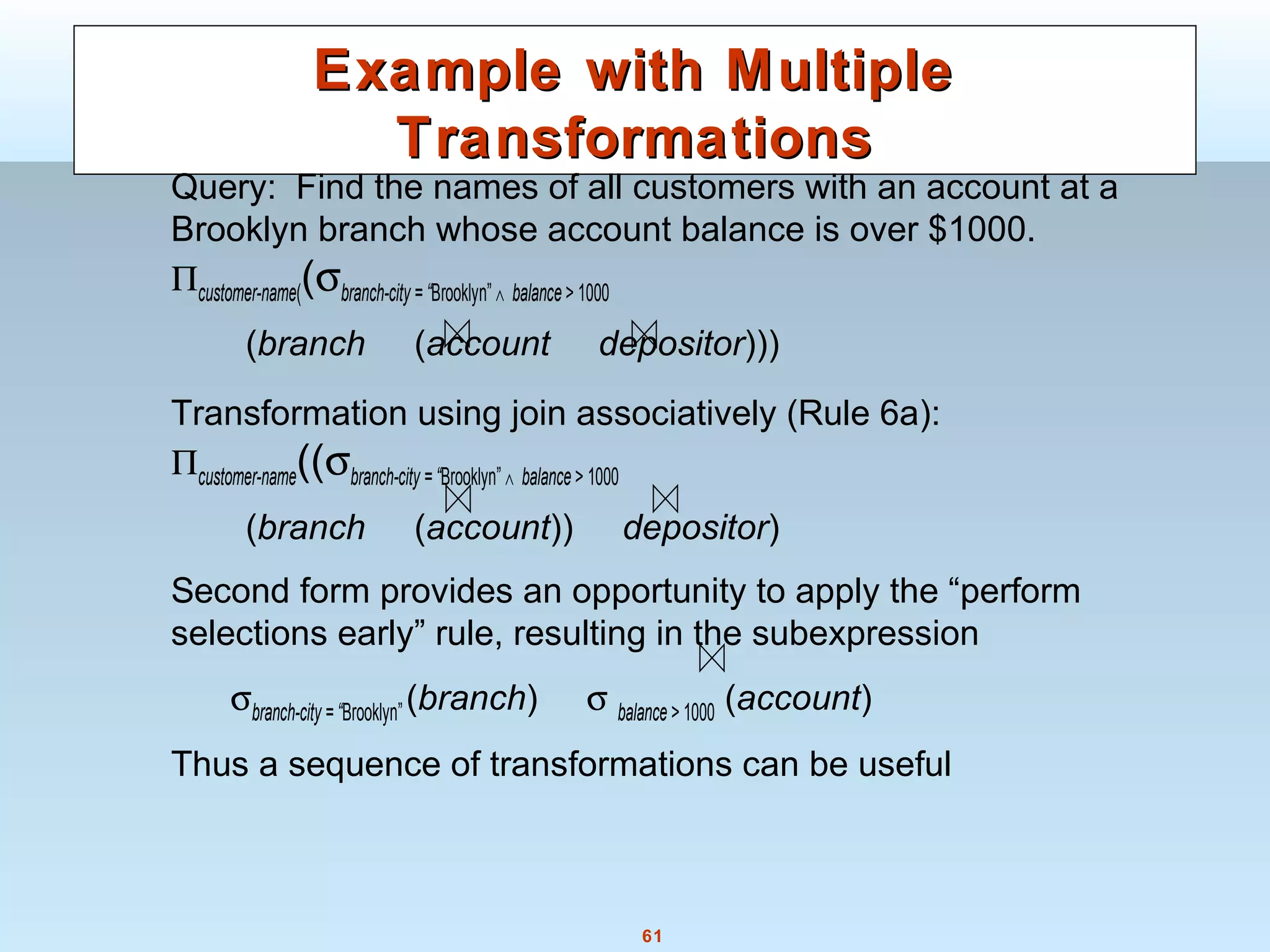 Example with Multiple Transformations

Query: Find the names of all customers with an account at a Brooklyn branch whose account balance is over $1000.

$\Pi_{customer\text{-}name(}(\sigma_{branch\text{-}city = \text{“Brooklyn”} \wedge balance > 1000}$

$(branch \bowtie (account \bowtie depositor)))$

Transformation using join associatively (Rule 6a):

$\Pi_{customer\text{-}name}((\sigma_{branch\text{-}city = \text{“Brooklyn”} \wedge balance > 1000}$

$(branch \bowtie (account)) \bowtie depositor)$

Second form provides an opportunity to apply the “perform selections early” rule, resulting in the subexpression

$\sigma_{branch\text{-}city = \text{“Brooklyn”}}(branch) \bowtie \sigma_{balance > 1000}(account)$

Thus a sequence of transformations can be useful

61